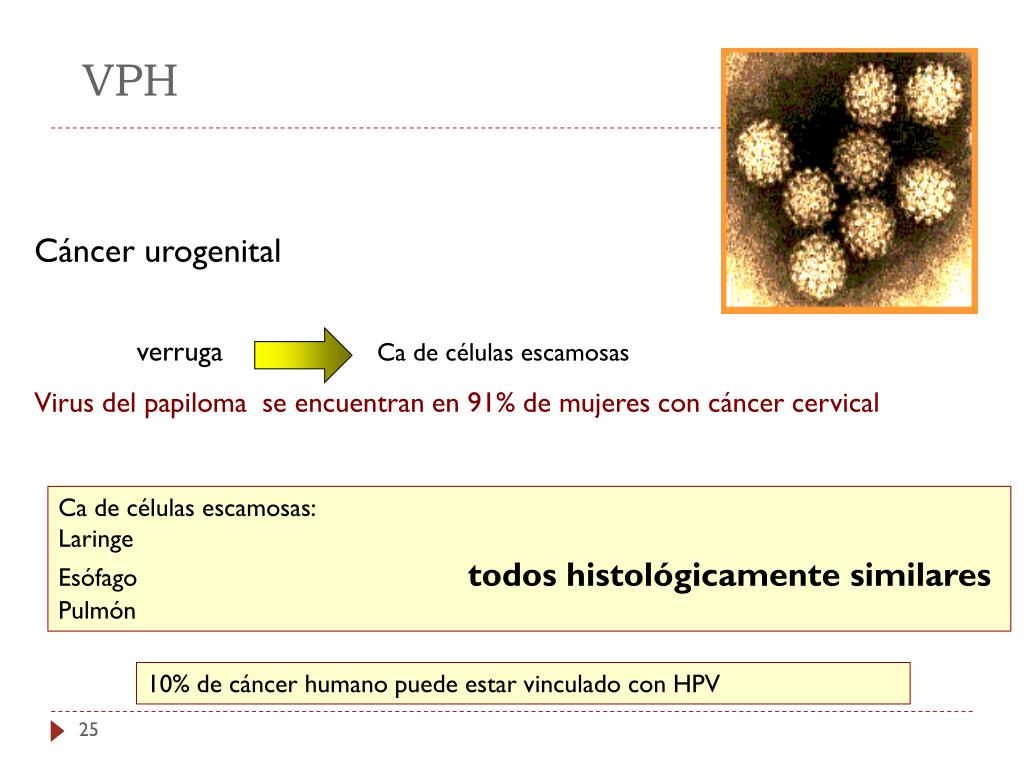 VPH

Cáncer urogenital

verruga Ca de células escamosas

Virus del papiloma se encuentran en 91% de mujeres con cáncer cervical

Ca de células escamosas:
Laringe
Esófago
Pulmón

todos histológicamente similares

10% de cáncer humano puede estar vinculado con HPV

25